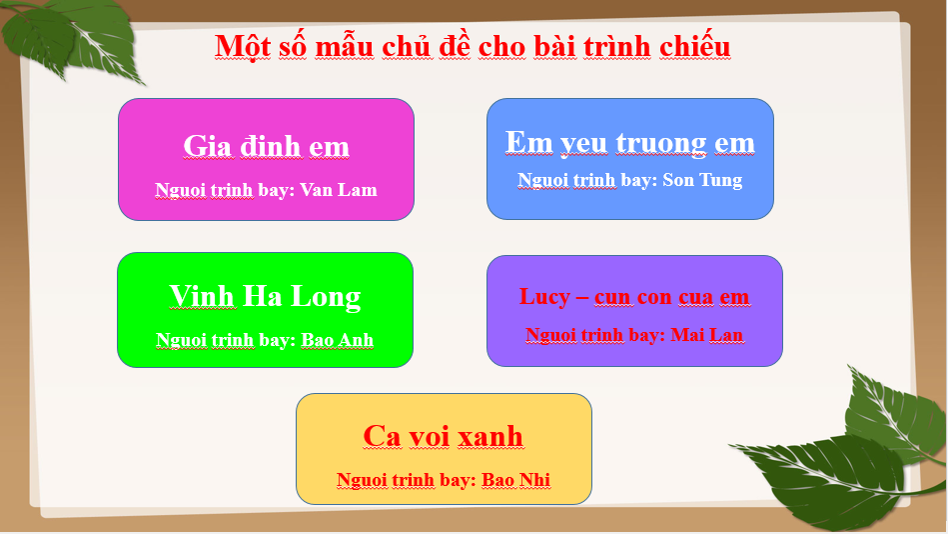 Một số mẫu chủ đề cho bài trình chiếu

Gia đinh em

Nguoi trinh bay: Van Lam

Em yeu truong em

Nguoi trinh bay: Son Tung

Vinh Ha Long

Nguoi trinh bay: Bao Anh

Lucy – cun con cua em

Nguoi trinh bay: Mai Lan

Ca voi xanh

Nguoi trinh bay: Bao Nhi